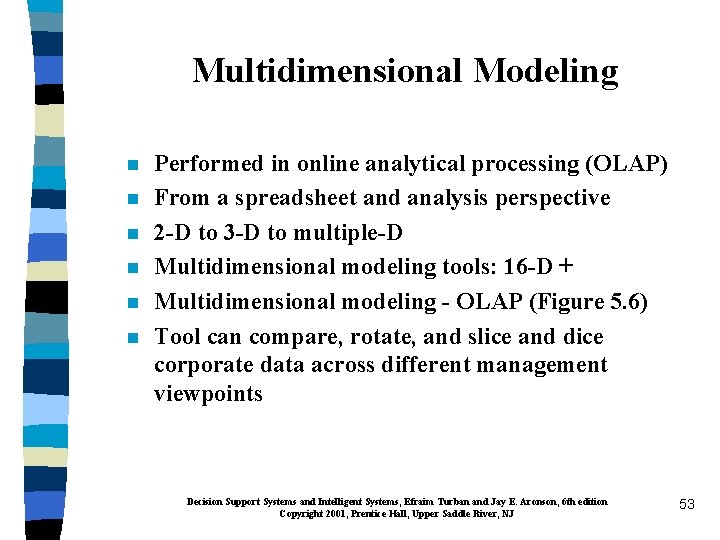 Multidimensional Modeling

- Performed in online analytical processing (OLAP)
- From a spreadsheet and analysis perspective
- 2-D to 3-D to multiple-D
- Multidimensional modeling tools: 16-D +
- Multidimensional modeling - OLAP (Figure 5.6)
- Tool can compare, rotate, and slice and dice corporate data across different management viewpoints

Decision Support Systems and Intelligent Systems, Efraim Turban and Jay E. Aronson, 6th edition
Copyright 2001, Prentice Hall, Upper Saddle River, NJ

53